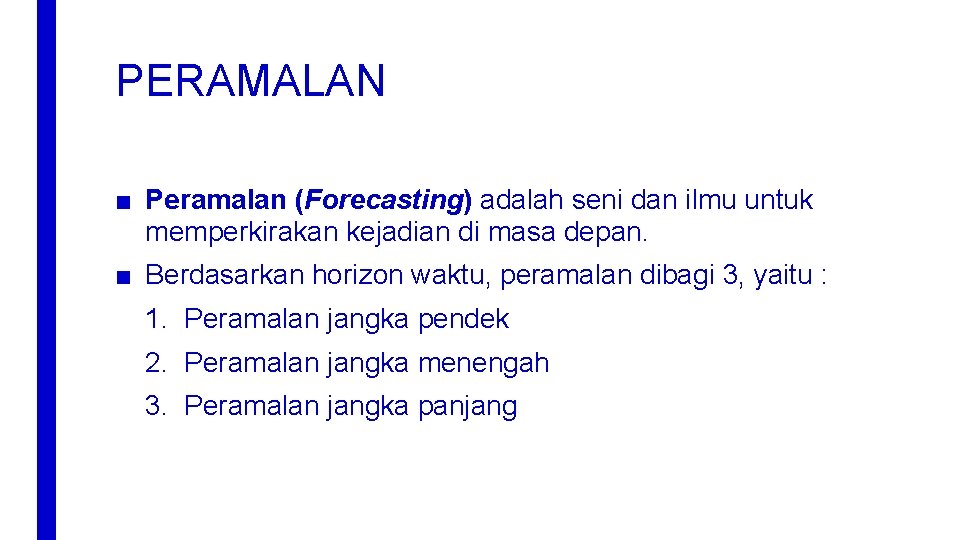 PERAMALAN

■ Peramalan (Forecasting) adalah seni dan ilmu untuk memperkirakan kejadian di masa depan.

■ Berdasarkan horizon waktu, peramalan dibagi 3, yaitu :

1. Peramalan jangka pendek

2. Peramalan jangka menengah

3. Peramalan jangka panjang